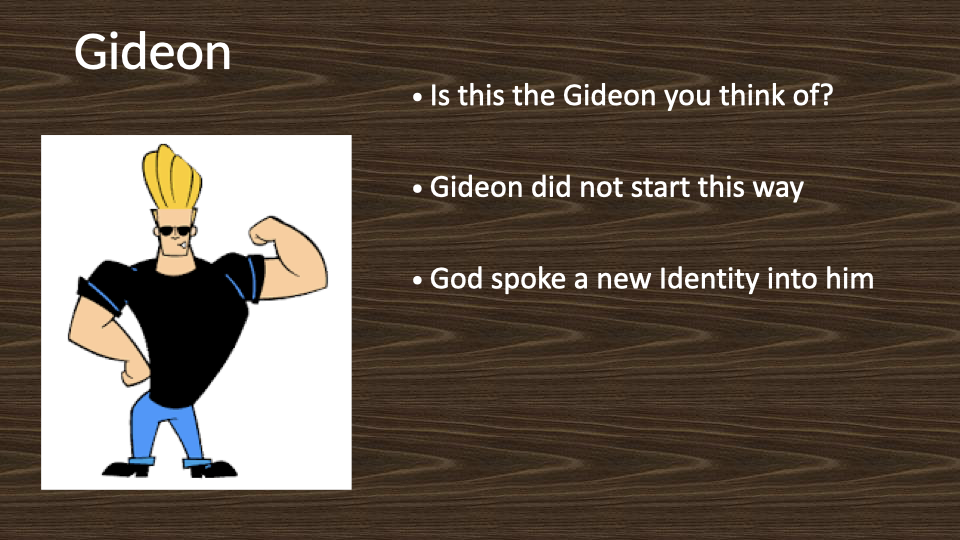 Gideon

• Is this the Gideon you think of?

• Gideon did not start this way

• God spoke a new Identity into him